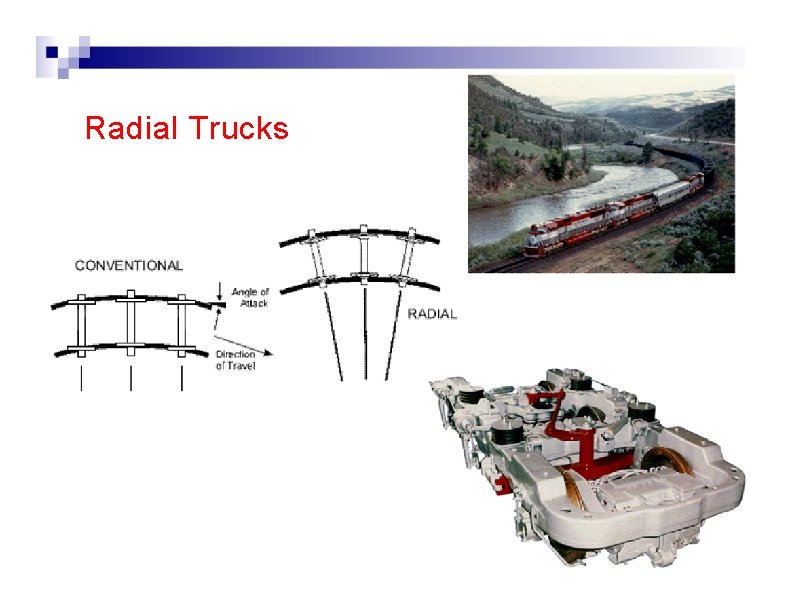 Radial Trucks

CONVENTIONAL

Angle of Attack

Direction of Travel

RADIAL